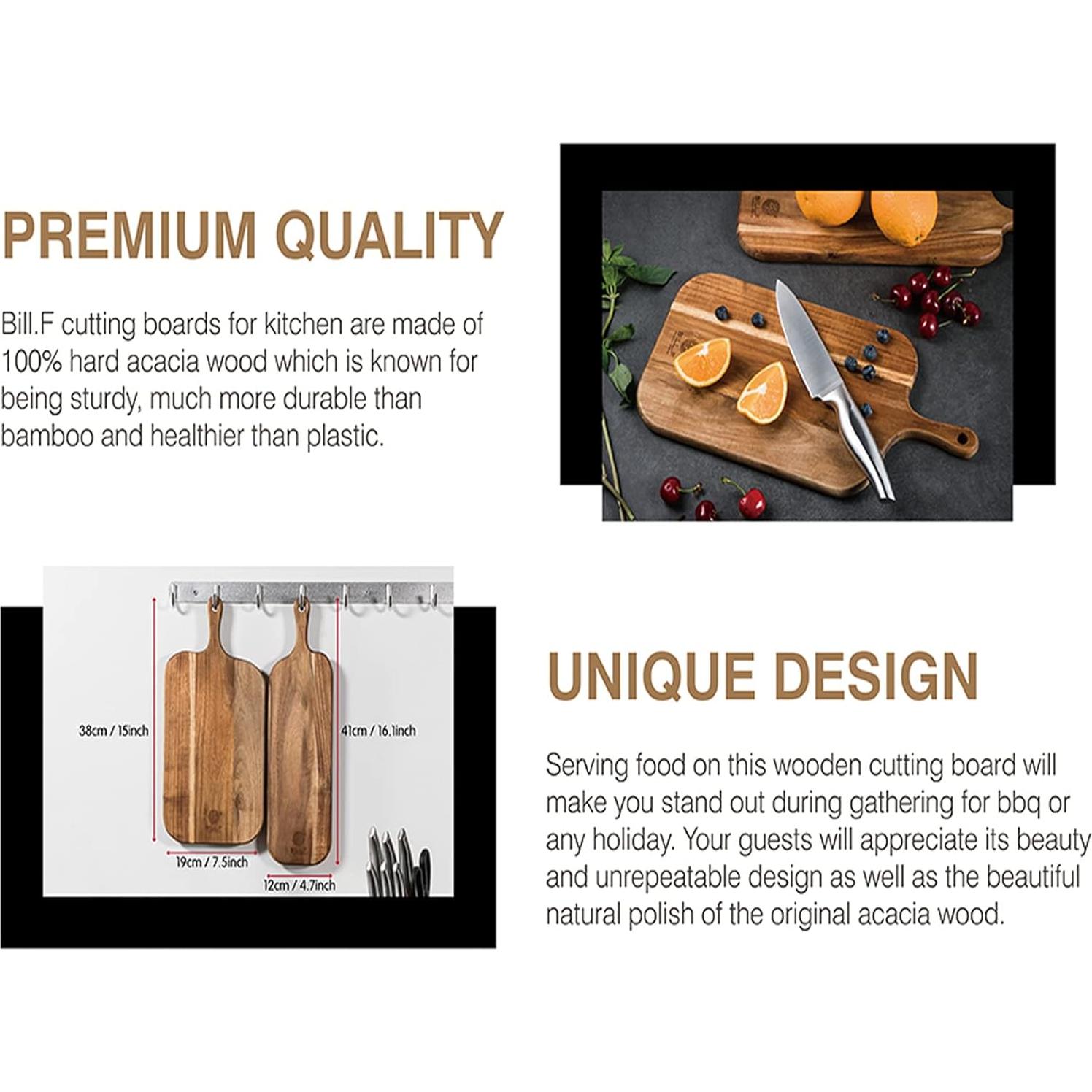 PREMIUM QUALITY

Bill.F cutting boards for kitchen are made of 100% hard acacia wood which is known for being sturdy, much more durable than bamboo and healthier than plastic.

38cm / 15inch

41cm / 16.1inch

19cm / 7.5inch

12cm / 4.7inch

UNIQUE DESIGN

Serving food on this wooden cutting board will make you stand out during gathering for bbq or any holiday. Your guests will appreciate its beauty and unrepeatable design as well as the beautiful natural polish of the original acacia wood.